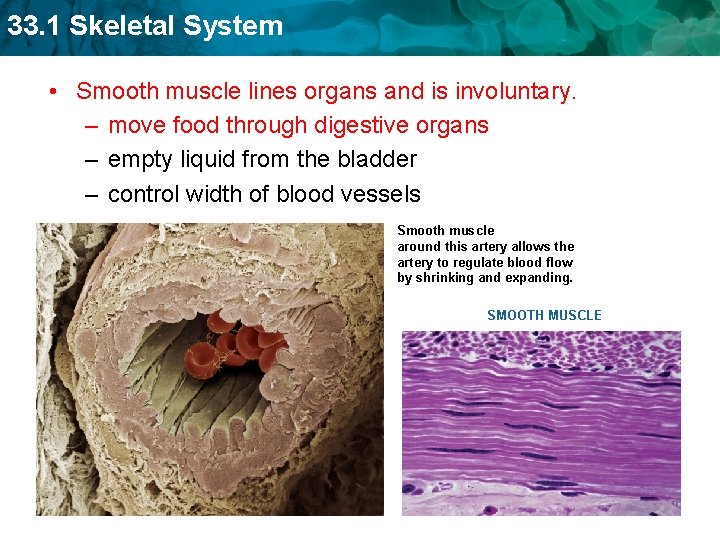 33.1 Skeletal System

• Smooth muscle lines organs and is involuntary.
– move food through digestive organs
– empty liquid from the bladder
– control width of blood vessels

Smooth muscle around this artery allows the artery to regulate blood flow by shrinking and expanding.

SMOOTH MUSCLE